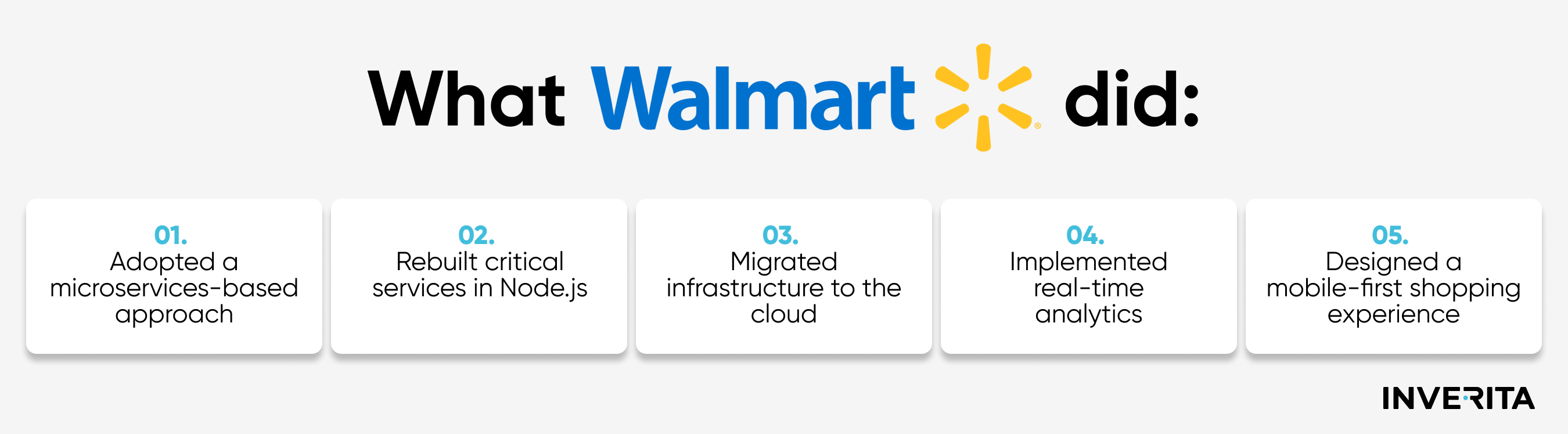 What Walmart did:

01.
Adopted a microservices-based approach

02.
Rebuilt critical services in Node.js

03.
Migrated infrastructure to the cloud

04.
Implemented real-time analytics

05.
Designed a mobile-first shopping experience

INVERITA